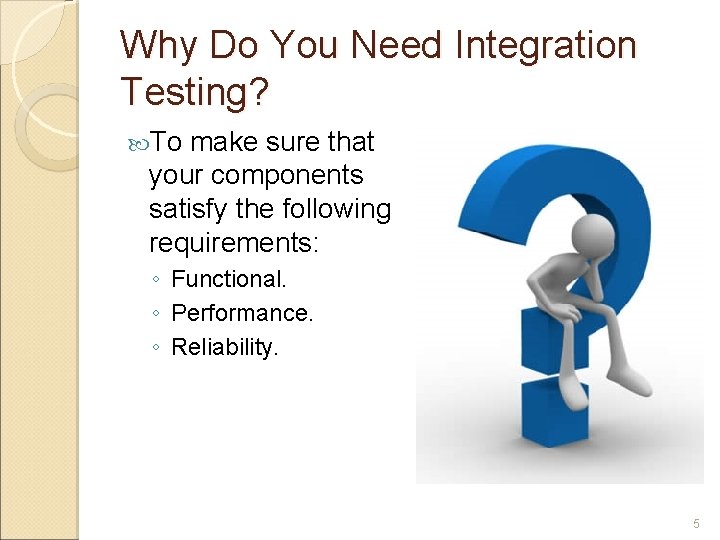 Why Do You Need Integration Testing?

To make sure that your components satisfy the following requirements:
◦ Functional.
◦ Performance.
◦ Reliability.

5